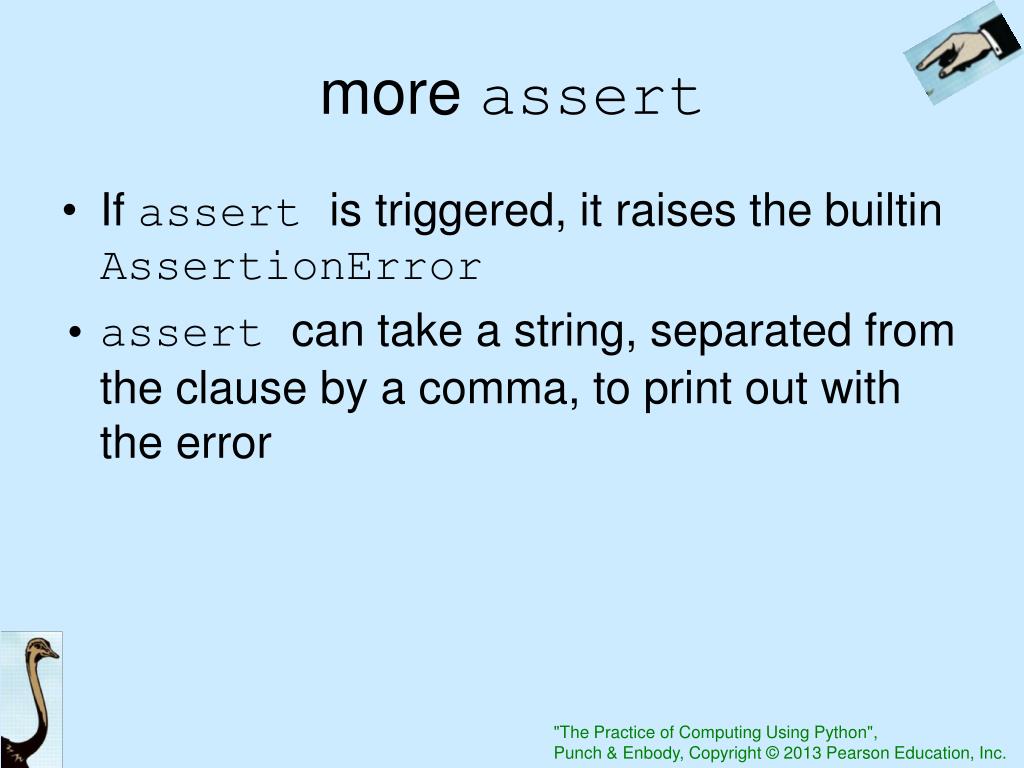 more assert

• If assert is triggered, it raises the builtin AssertionError

• assert can take a string, separated from the clause by a comma, to print out with the error

"The Practice of Computing Using Python",
Punch & Enbody, Copyright © 2013 Pearson Education, Inc.